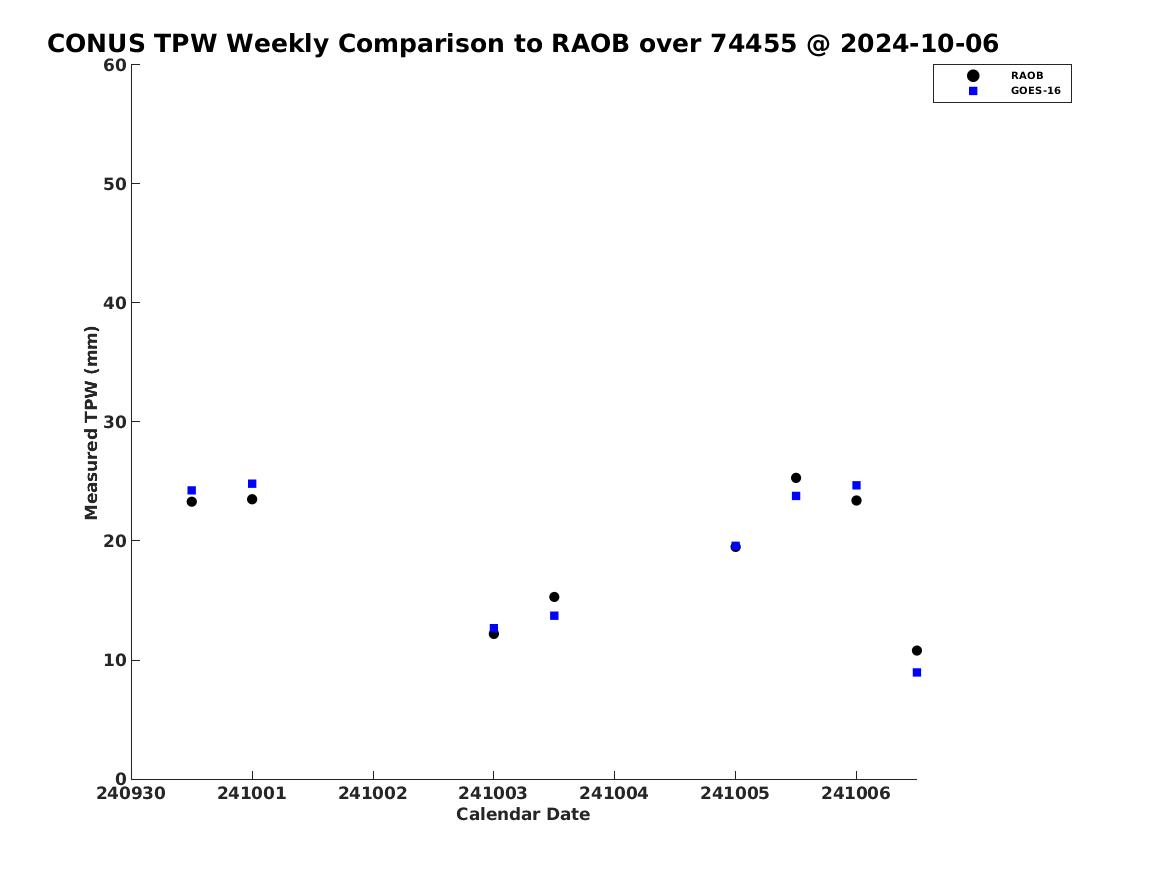 CONUS TPW Weekly Comparison to RAOB over 74455 @ 2024-10-06

RAOB
GOES-16

Measured TPW (mm)

60
50
40
30
20
10
0

240930
241001
241002
241003
241004
241005
241006

Calendar Date